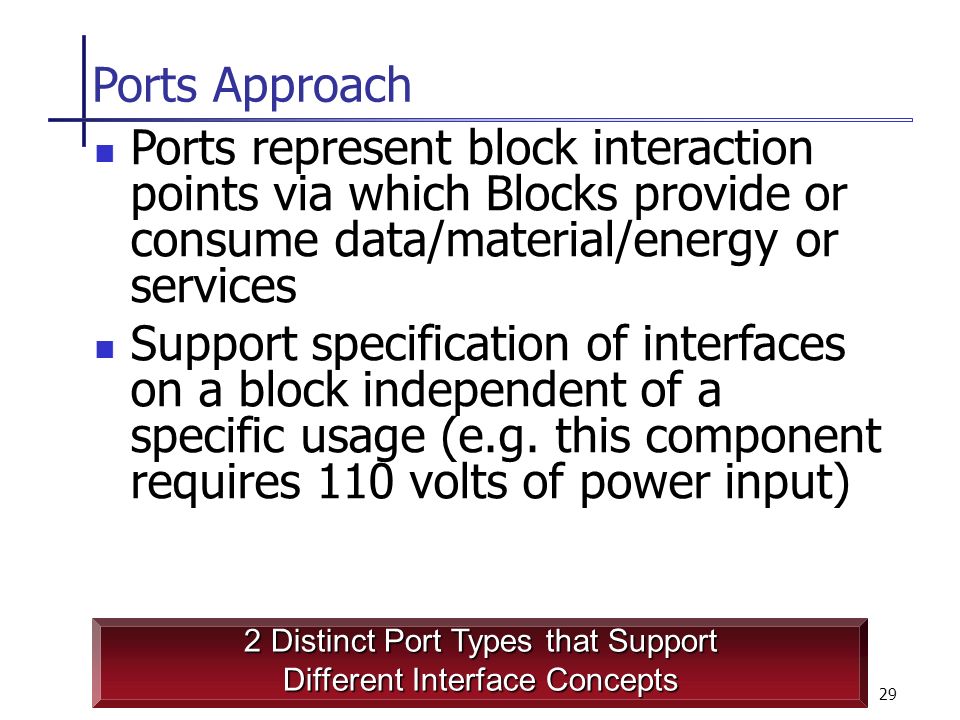 Ports Approach

- Ports represent block interaction points via which Blocks provide or consume data/material/energy or services
- Support specification of interfaces on a block independent of a specific usage (e.g. this component requires 110 volts of power input)

2 Distinct Port Types that Support Different Interface Concepts

29